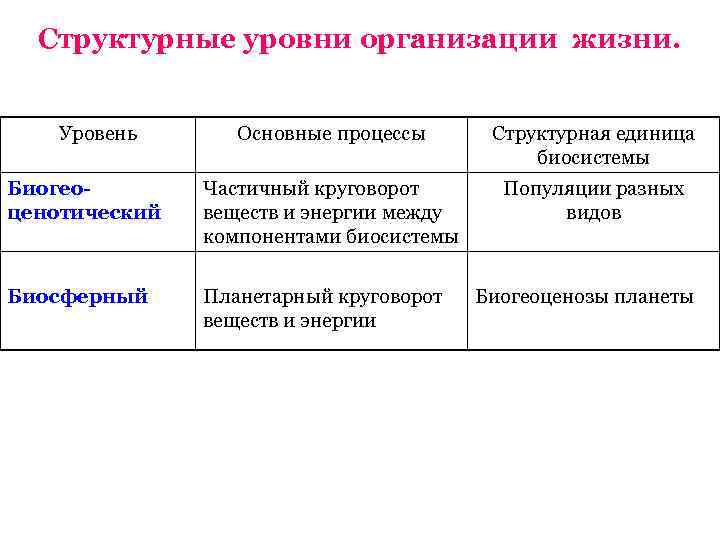 Структурные уровни организации жизни.

| Уровень | Основные процессы | Структурная единица биосистемы |
|---|---|---|
| Биогеоценотический | Частичный круговорот веществ и энергии между компонентами биосистемы | Популяции разных видов |
| Биосферный | Планетарный круговорот веществ и энергии | Биогеоценозы планеты |